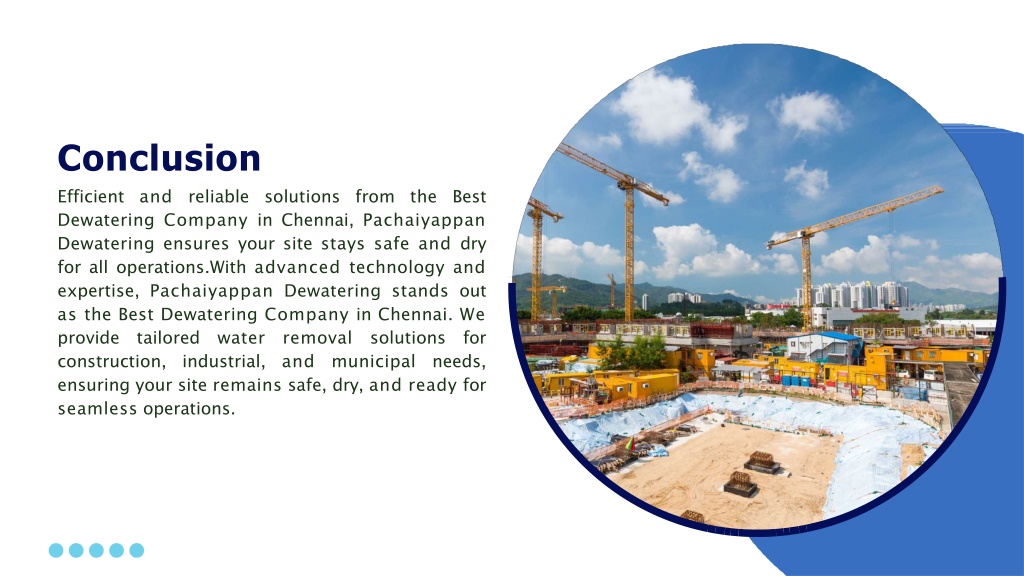 Conclusion

Efficient and reliable solutions from the Best Dewatering Company in Chennai, Pachaiyappan Dewatering ensures your site stays safe and dry for all operations.With advanced technology and expertise, Pachaiyappan Dewatering stands out as the Best Dewatering Company in Chennai. We provide tailored water removal solutions for construction, industrial, and municipal needs, ensuring your site remains safe, dry, and ready for seamless operations.